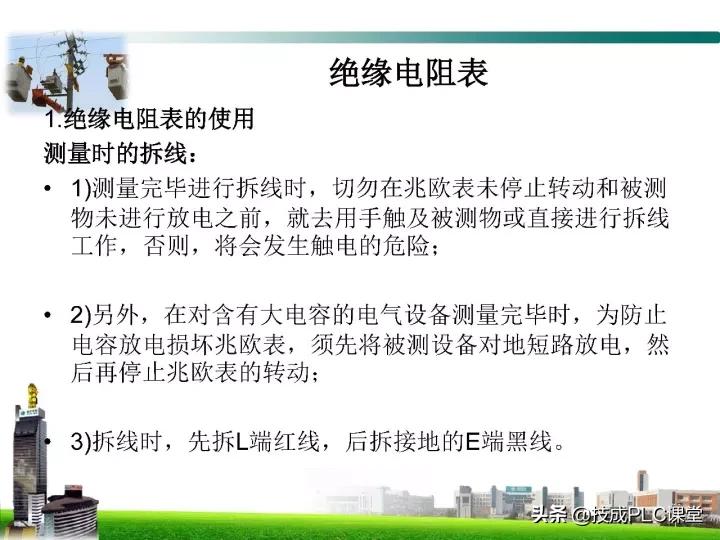 绝缘电阻表

1.绝缘电阻表的使用

测量时的拆线：

• 1)测量完毕进行拆线时，切勿在兆欧表未停止转动和被测物未进行放电之前，就去用手触及被测物或直接进行拆线工作，否则，将会发生触电的危险；

• 2)另外，在对含有大电容的电气设备测量完毕时，为防止电容放电损坏兆欧表，须先将被测设备对地短路放电，然后再停止兆欧表的转动；

• 3)拆线时，先拆L端红线，后拆接地的E端黑线。

头条 @技成PLC课堂